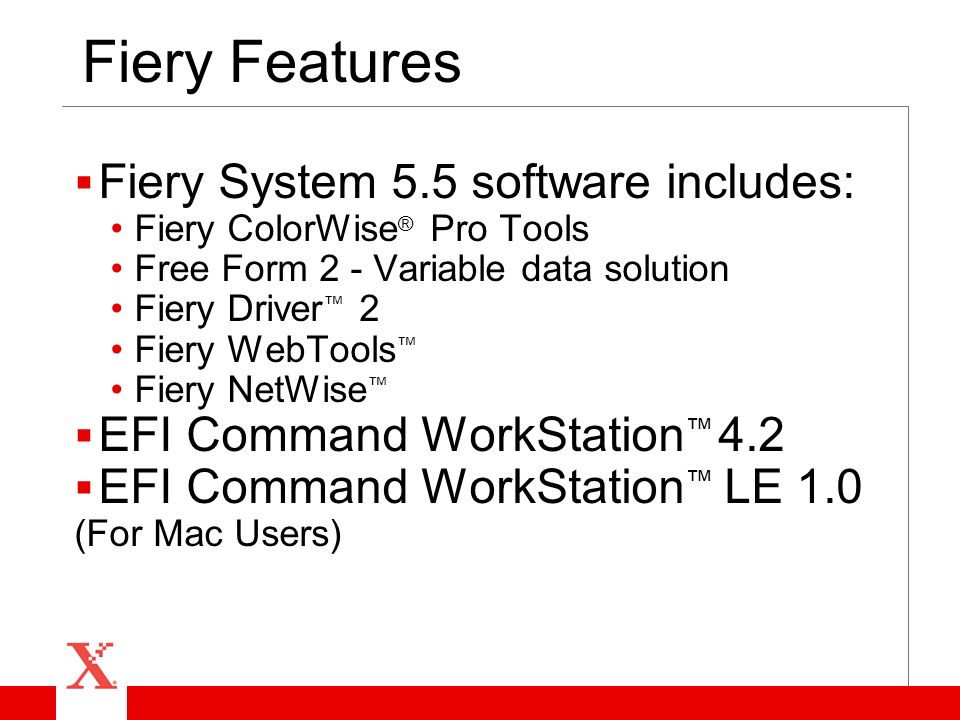 Fiery Features

▪ Fiery System 5.5 software includes:
• Fiery ColorWise® Pro Tools
• Free Form 2 - Variable data solution
• Fiery Driver™ 2
• Fiery WebTools™
• Fiery NetWise™

▪ EFI Command WorkStation™ 4.2

▪ EFI Command WorkStation™ LE 1.0 (For Mac Users)

X